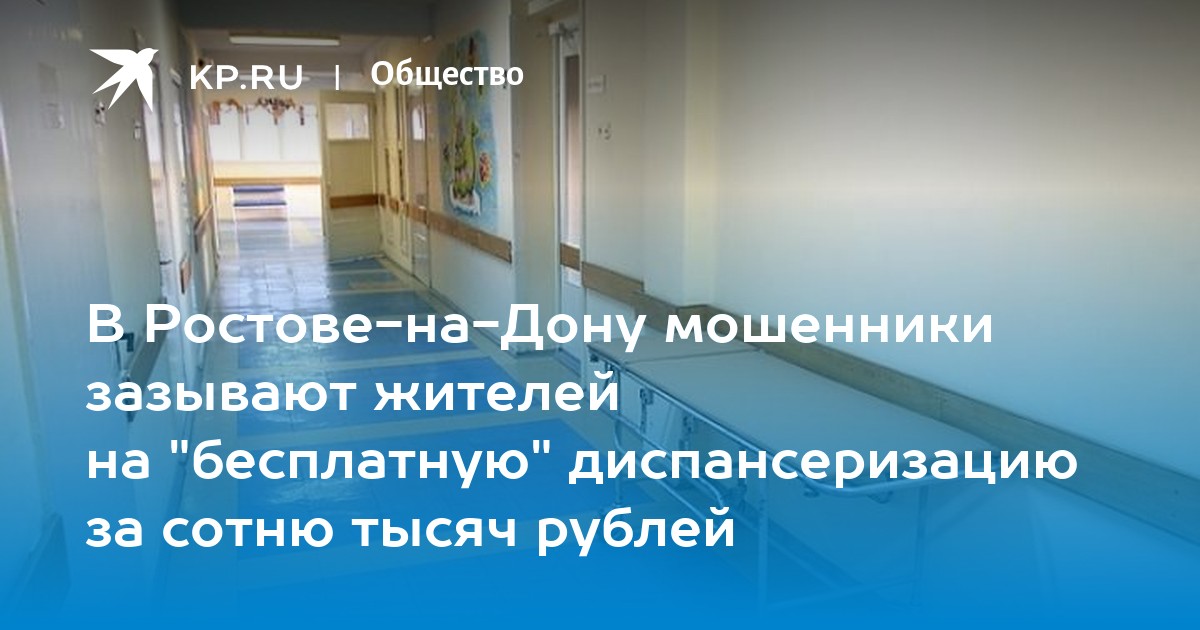 KP.RU | Общество

В Ростове-на-Дону мошенники зазывают жителей на "бесплатную" диспансеризацию за сотню тысяч рублей